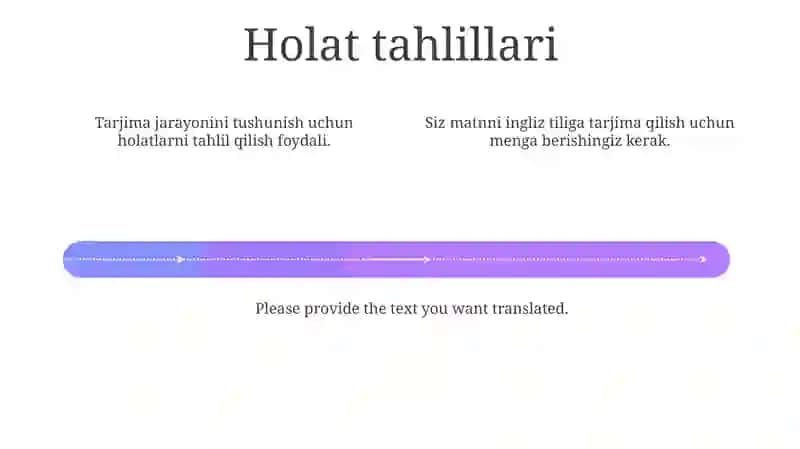 Holat tahlillari

Tarjima jarayonini tushunish uchun holatlarni tahlil qilish foydali.

Siz matnni ingliz tiliga tarjima qilish uchun menga berishingiz kerak.

Please provide the text you want translated.